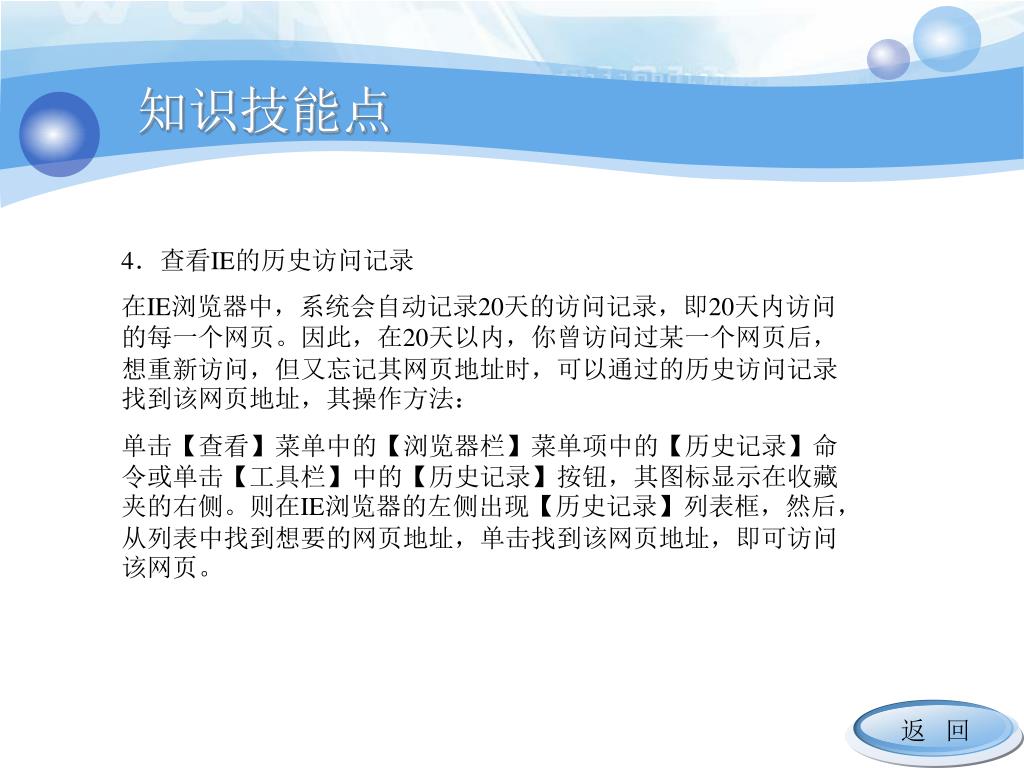 知识技能点

4．查看IE的历史访问记录

在IE浏览器中，系统会自动记录20天的访问记录，即20天内访问的每一个网页。因此，在20天以内，你曾访问过某一个网页后，想重新访问，但又忘记其网页地址时，可以通过的历史访问记录找到该网页地址，其操作方法：

单击【查看】菜单中的【浏览器栏】菜单项中的【历史记录】命令或单击【工具栏】中的【历史记录】按钮，其图标显示在收藏夹的右侧。则在IE浏览器的左侧出现【历史记录】列表框，然后，从列表中找到想要的网页地址，单击找到该网页地址，即可访问该网页。

返 回